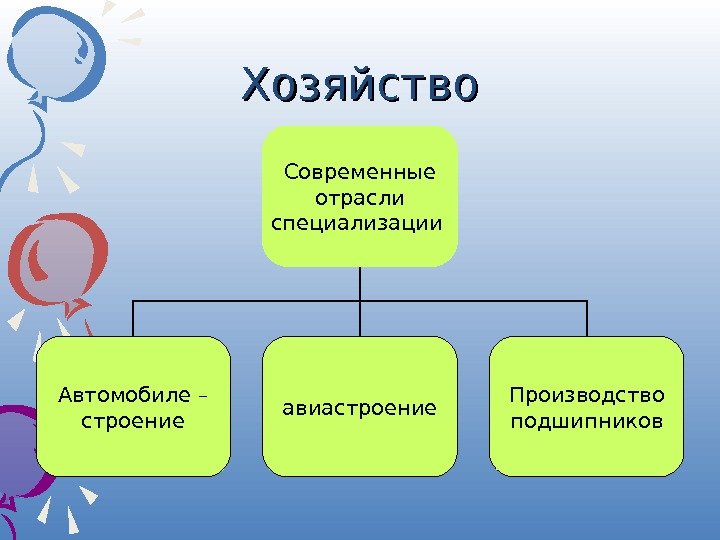 Хозяйство

Современные отрасли специализации

Автомобиле – строение

авиастроение

Производство подшипников